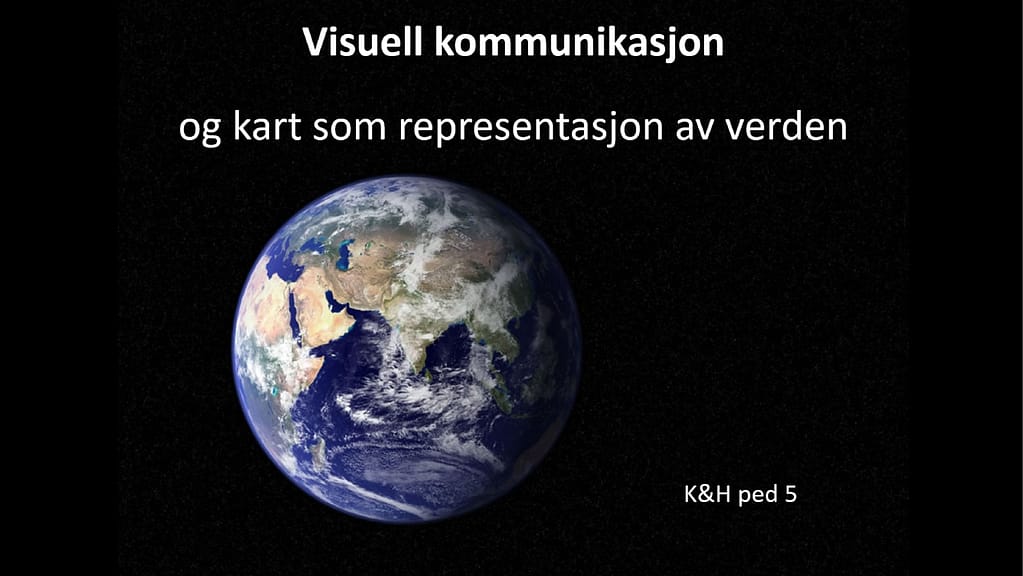 Visuell kommunikasjon

og kart som representasjon av verden

K&H ped 5